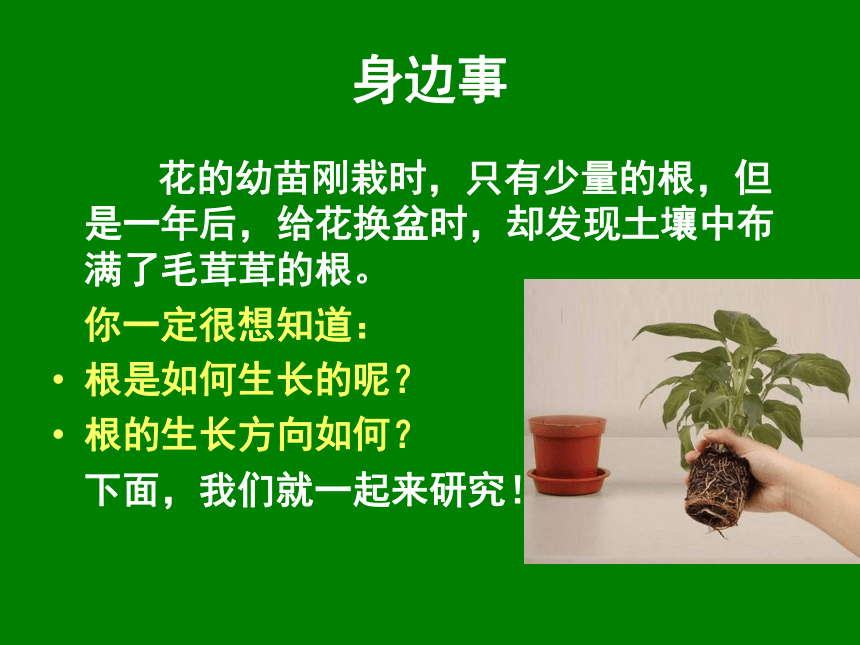 身边事

花的幼苗刚栽时，只有少量的根，但是一年后，给花换盆时，却发现土壤中布满了毛茸茸的根。

你一定很想知道：

• 根是如何生长的呢？
• 根的生长方向如何？

下面，我们就一起来研究！